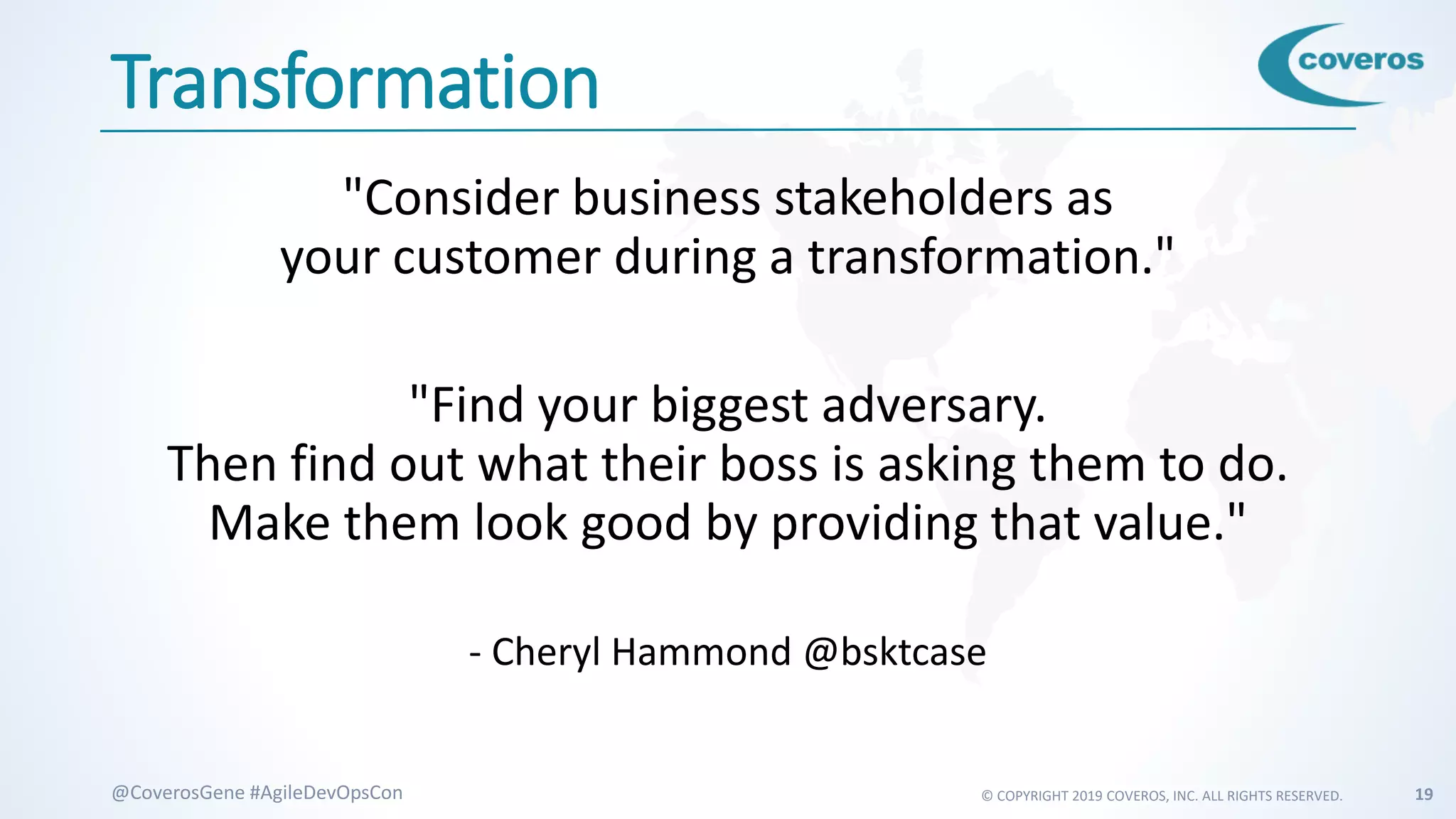 Transformation

coveros

"Consider business stakeholders as your customer during a transformation."

"Find your biggest adversary.
Then find out what their boss is asking them to do.
Make them look good by providing that value."

- Cheryl Hammond @bsktcase

@CoverosGene #AgileDevOpsCon

© COPYRIGHT 2019 COVEROS, INC. ALL RIGHTS RESERVED.

19